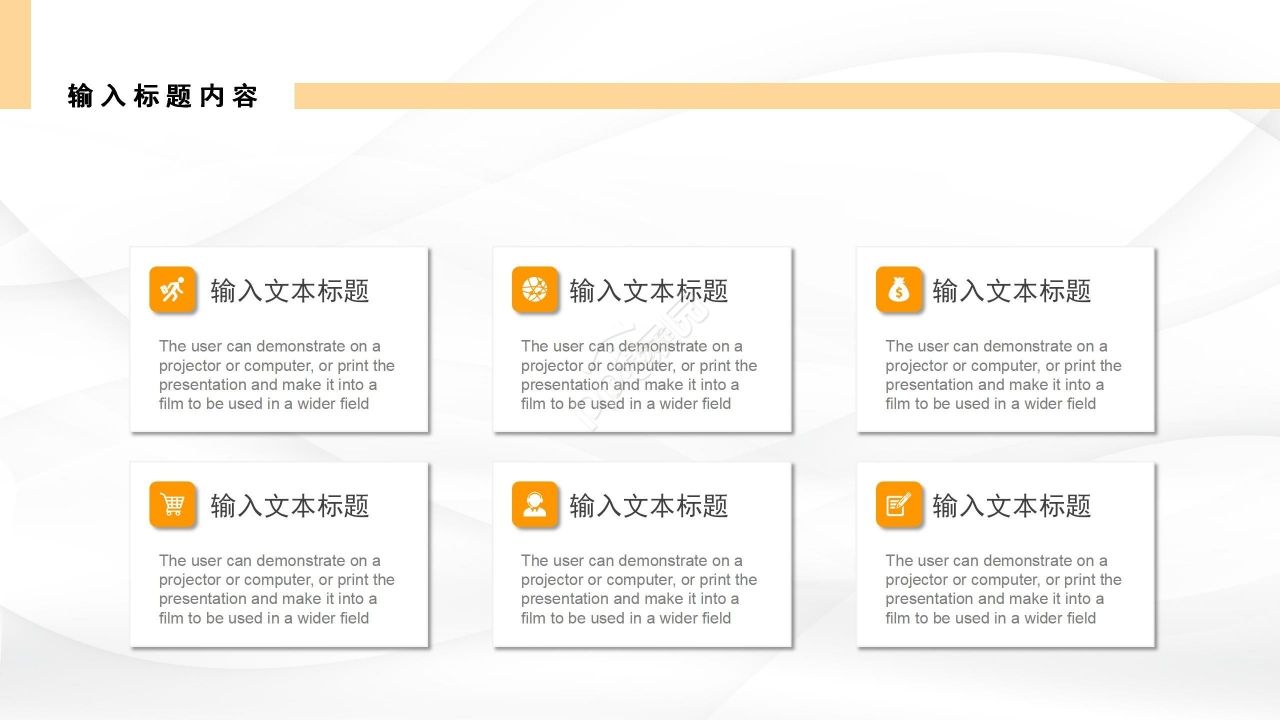 输入标题内容

输入文本标题

The user can demonstrate on a projector or computer, or print the presentation and make it into a film to be used in a wider field

输入文本标题

The user can demonstrate on a projector or computer, or print the presentation and make it into a film to be used in a wider field

输入文本标题

The user can demonstrate on a projector or computer, or print the presentation and make it into a film to be used in a wider field

输入文本标题

The user can demonstrate on a projector or computer, or print the presentation and make it into a film to be used in a wider field

输入文本标题

The user can demonstrate on a projector or computer, or print the presentation and make it into a film to be used in a wider field

输入文本标题

The user can demonstrate on a projector or computer, or print the presentation and make it into a film to be used in a wider field